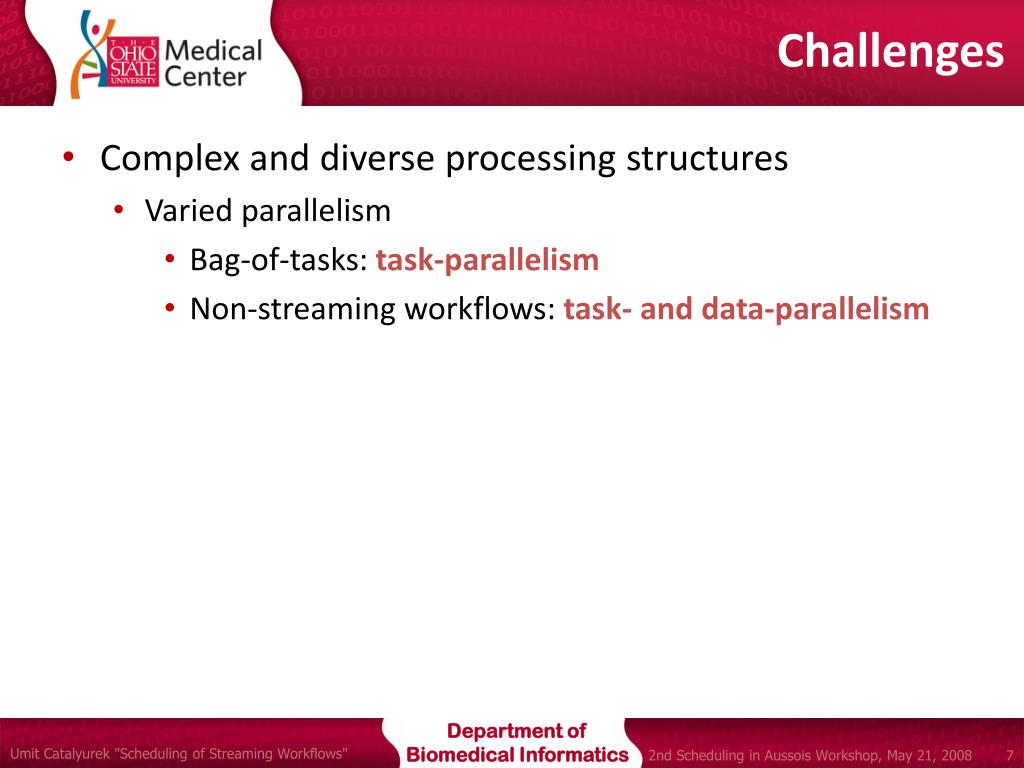 THE OHIO STATE UNIVERSITY Medical Center

Challenges

• Complex and diverse processing structures
  • Varied parallelism
    • Bag-of-tasks: task-parallelism
    • Non-streaming workflows: task- and data-parallelism

Umit Catalyurek "Scheduling of Streaming Workflows"

Department of Biomedical Informatics

2nd Scheduling in Aussois Workshop, May 21, 2008

7